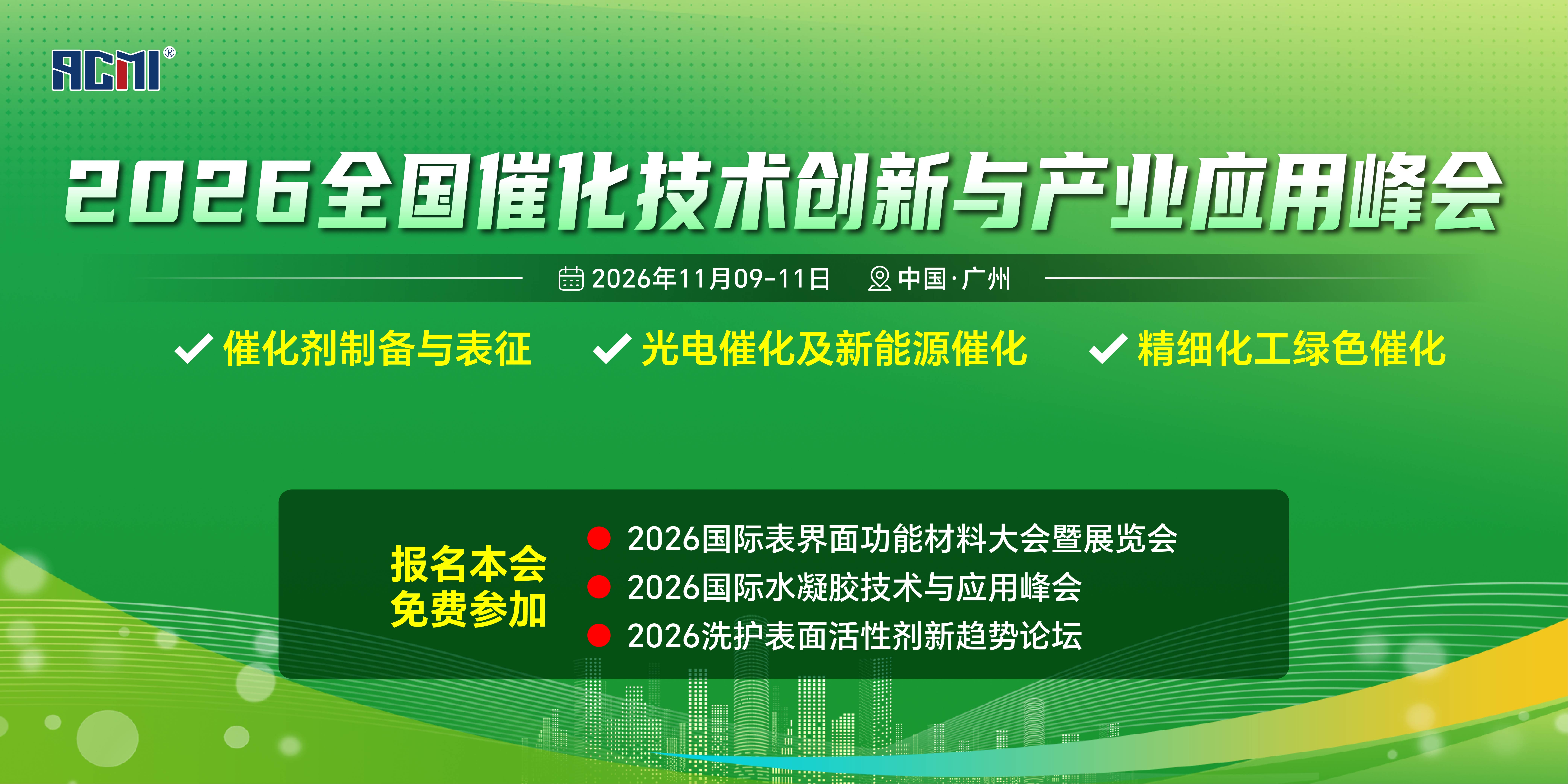 ACMI®

2026全国催化技术创新与产业应用峰会

2026年11月09-11日 中国·广州

✓ 催化剂制备与表征 ✓ 光电催化及新能源催化 ✓ 精细化工绿色催化

报名本会
免费参加

2026国际表界面功能材料大会暨展览会
2026国际水凝胶技术与应用峰会
2026洗护表面活性剂新趋势论坛